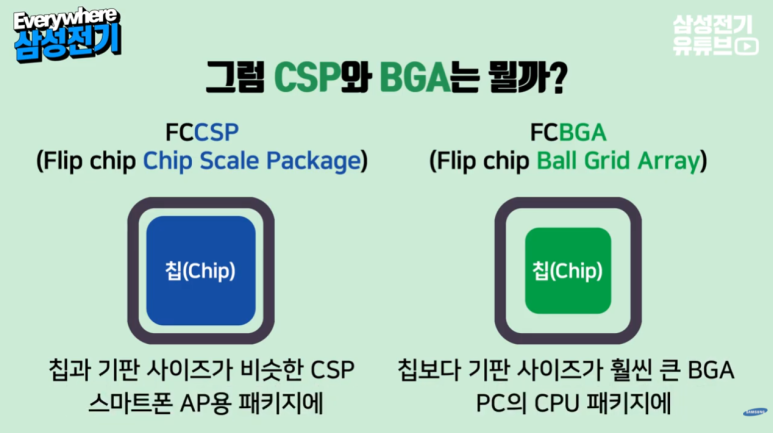 Everywhere
삼성전기

삼성전기
유튜브

그럼 CSP와 BGA는 뭘까?

FCCSP
(Flip chip Chip Scale Package)

칩(Chip)

칩과 기판 사이즈가 비슷한 CSP
스마트폰 AP용 패키지에

FCBGA
(Flip chip Ball Grid Array)

칩(Chip)

칩보다 기판 사이즈가 훨씬 큰 BGA
PC의 CPU 패키지에

SAMSUNG